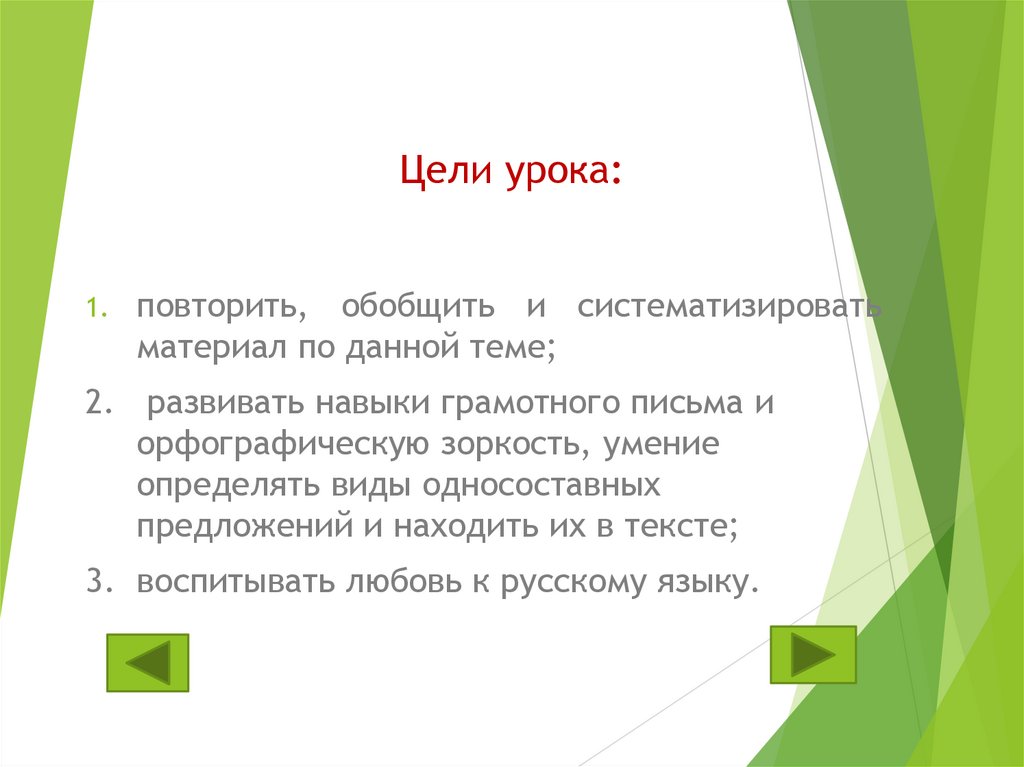 Цели урока:

1. повторить, обобщить и систематизировать материал по данной теме;

2. развивать навыки грамотного письма и орфографическую зоркость, умение определять виды односоставных предложений и находить их в тексте;

3. воспитывать любовь к русскому языку.